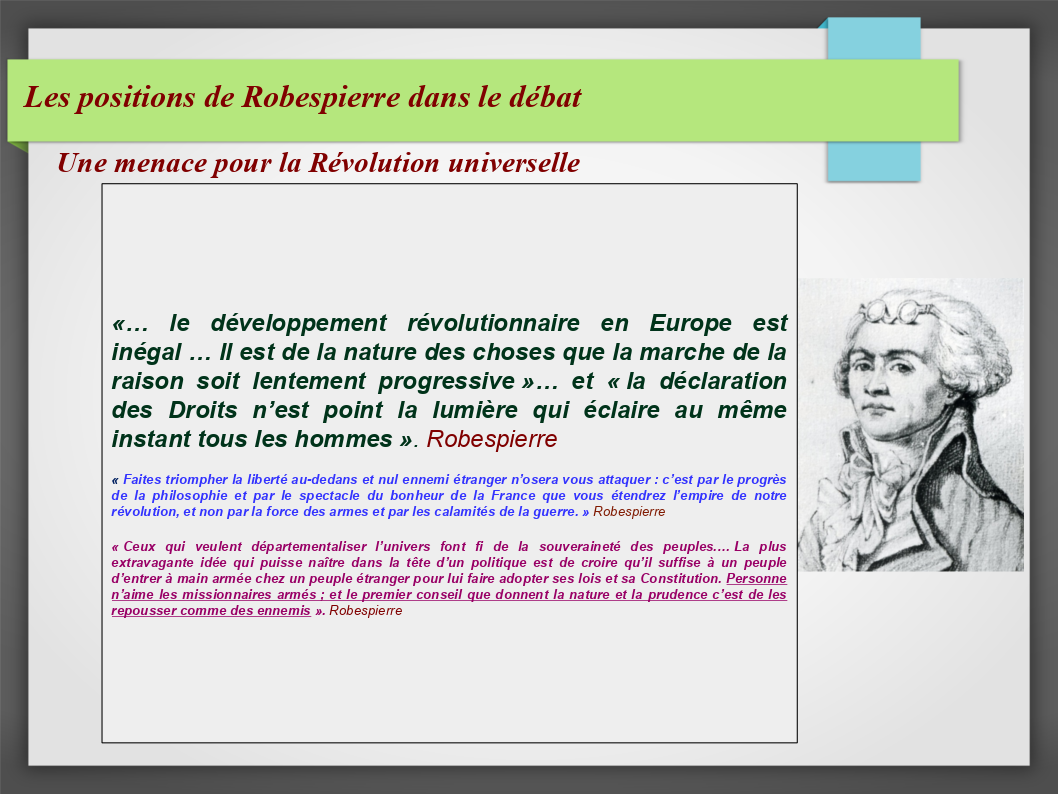 Les positions de Robespierre dans le débat

Une menace pour la Révolution universelle

«… le développement révolutionnaire en Europe est inégal … Il est de la nature des choses que la marche de la raison soit lentement progressive »… et « la déclaration des Droits n'est point la lumière qui éclaire au même instant tous les hommes ». Robespierre

« Faites triompher la liberté au-dedans et nul ennemi étranger n'osera vous attaquer : c'est par le progrès de la philosophie et par le spectacle du bonheur de la France que vous étendrez l'empire de notre révolution, et non par la force des armes et par les calamités de la guerre. » Robespierre

« Ceux qui veulent départementaliser l'univers font fi de la souveraineté des peuples.… La plus extravagante idée qui puisse naître dans la tête d'un politique est de croire qu'il suffise à un peuple d'entrer à main armée chez un peuple étranger pour lui faire adopter ses lois et sa Constitution. Personne n'aime les missionnaires armés ; et le premier conseil que donnent la nature et la prudence c'est de les repousser comme des ennemis ». Robespierre